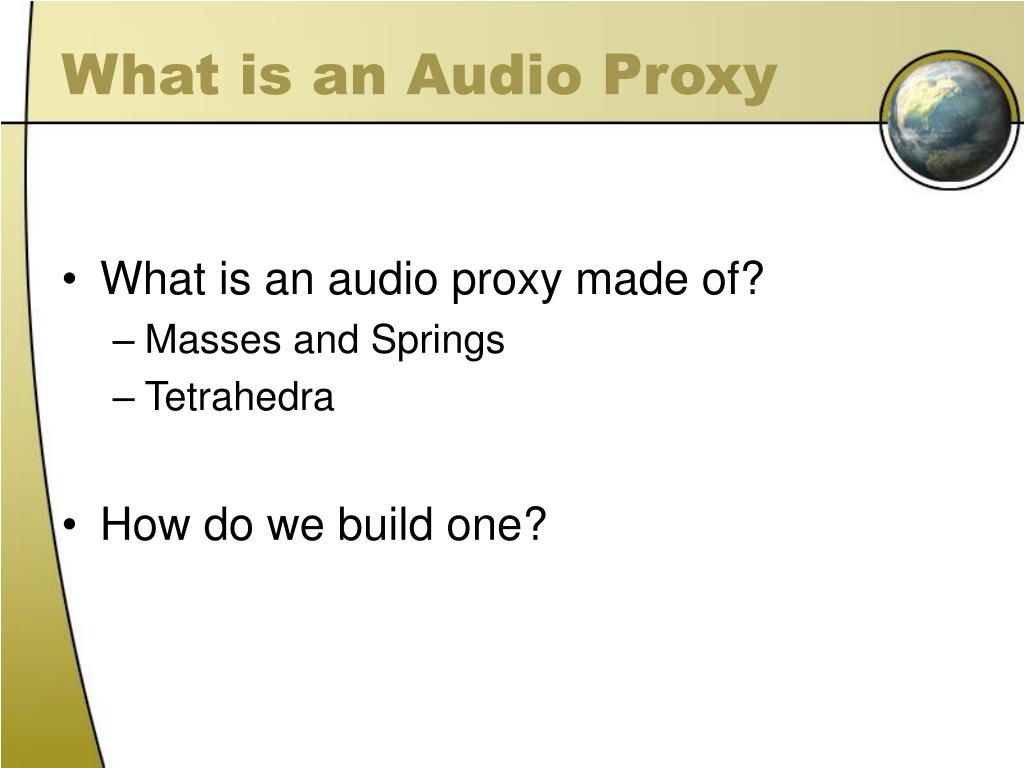 What is an Audio Proxy

• What is an audio proxy made of?
– Masses and Springs
– Tetrahedra

• How do we build one?